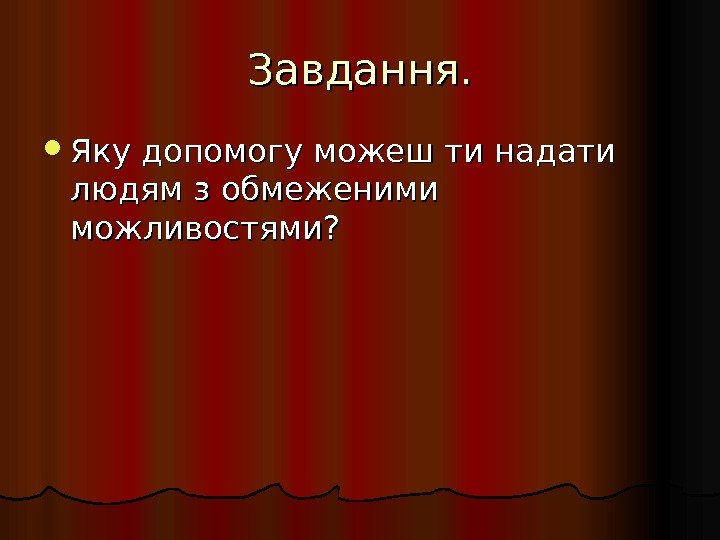 Завдання.

Яку допомогу можеш ти надати людям з обмеженими можливостями?